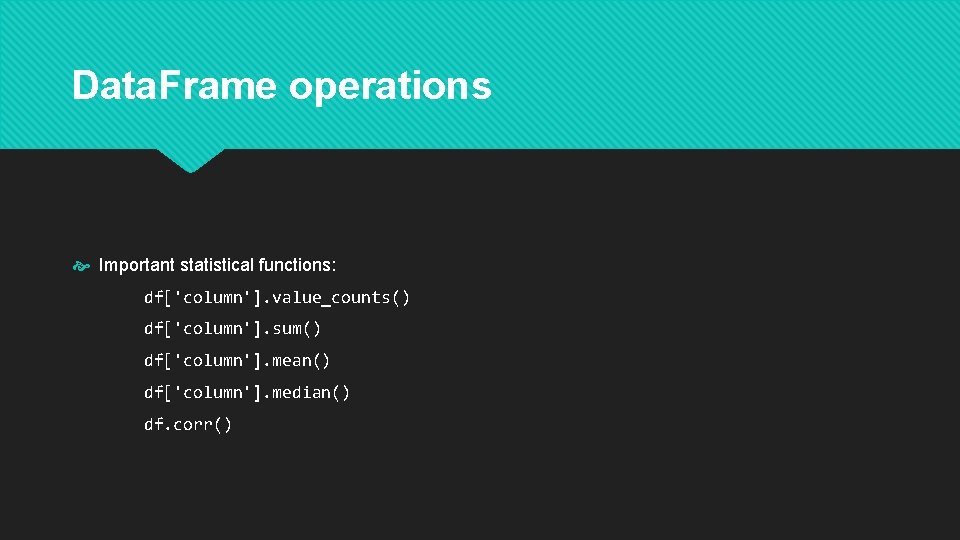 Data.Frame operations

Important statistical functions:

df['column'].value_counts()

df['column'].sum()

df['column'].mean()

df['column'].median()

df.corr()